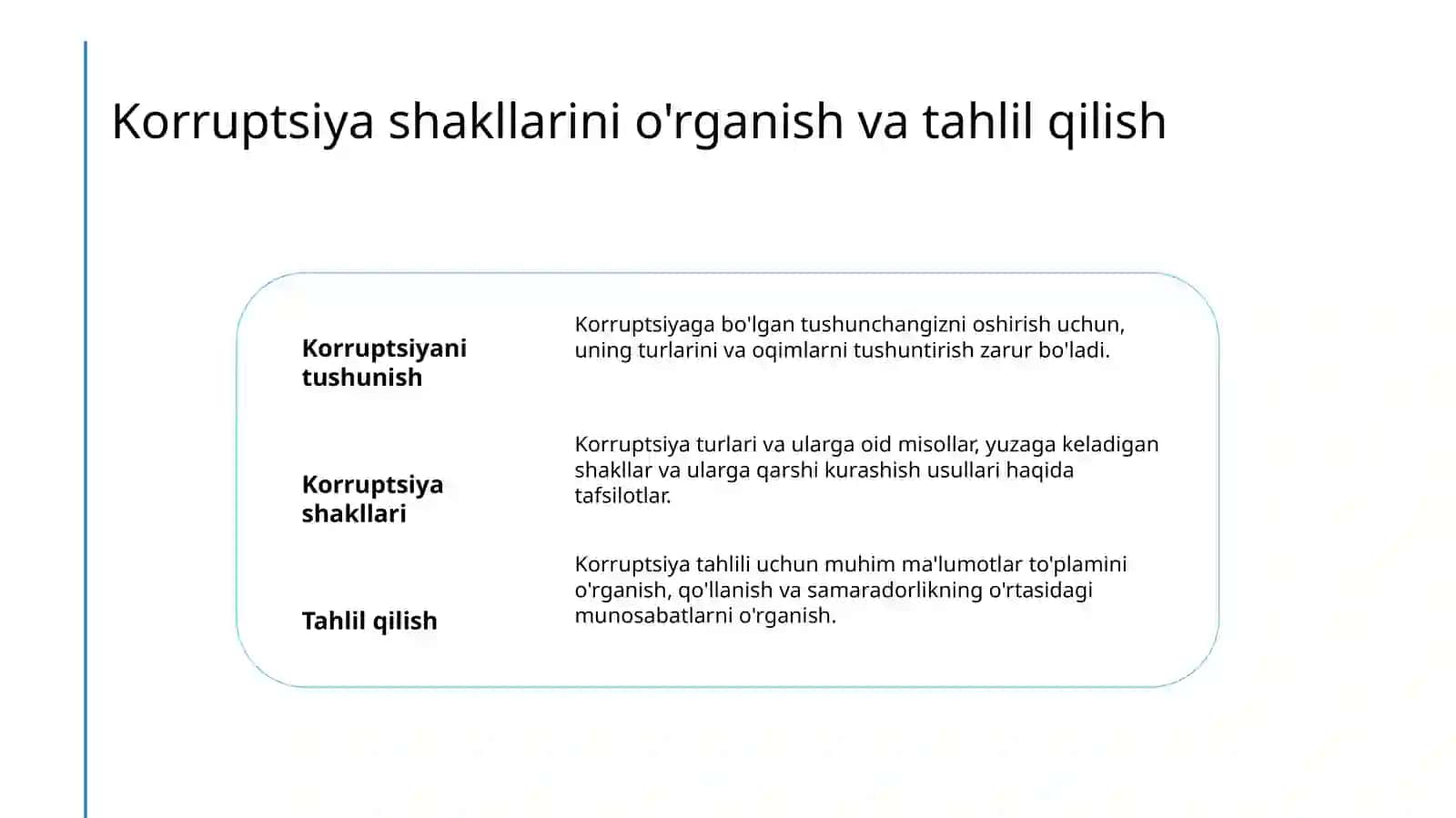 Korruptsiya shakllarini o'rganish va tahlil qilish

Korruptsiyani tushunish

Korruptsiyaga bo'lgan tushunchangizni oshirish uchun, uning turlarini va oqimlarni tushuntirish zarur bo'ladi.

Korruptsiya shakllari

Korruptsiya turlari va ularga oid misollar, yuzaga keladigan shakllar va ularga qarshi kurashish usullari haqida tafsilotlar.

Tahlil qilish

Korruptsiya tahlili uchun muhim ma'lumotlar to'plamini o'rganish, qo'llanish va samaradorlikning o'rtasidagi munosabatlarni o'rganish.